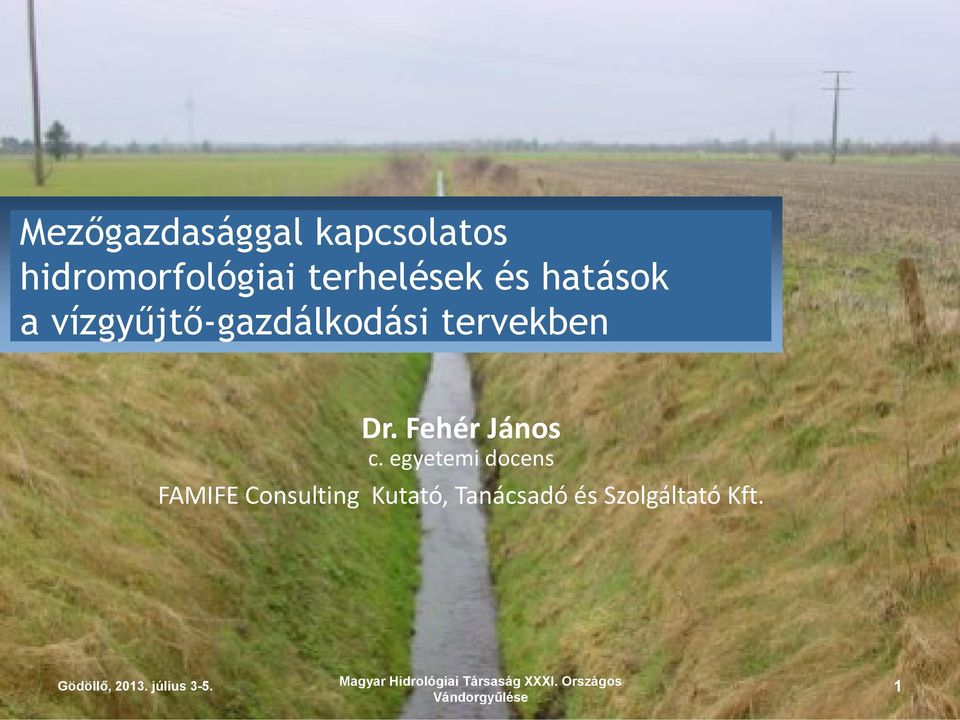 Mezőgazdasággal kapcsolatos hidromorfológiai terhelések és hatások a vízgyűjtő-gazdálkodási tervekben

Dr. Fehér János
c. egyetemi docens
FAMIFE Consulting Kutató, Tanácsadó és Szolgáltató Kft.

Gödöllő, 2013. július 3-5.

Magyar Hidrológiai Társaság XXXI. Országos Vándorgyűlése

1